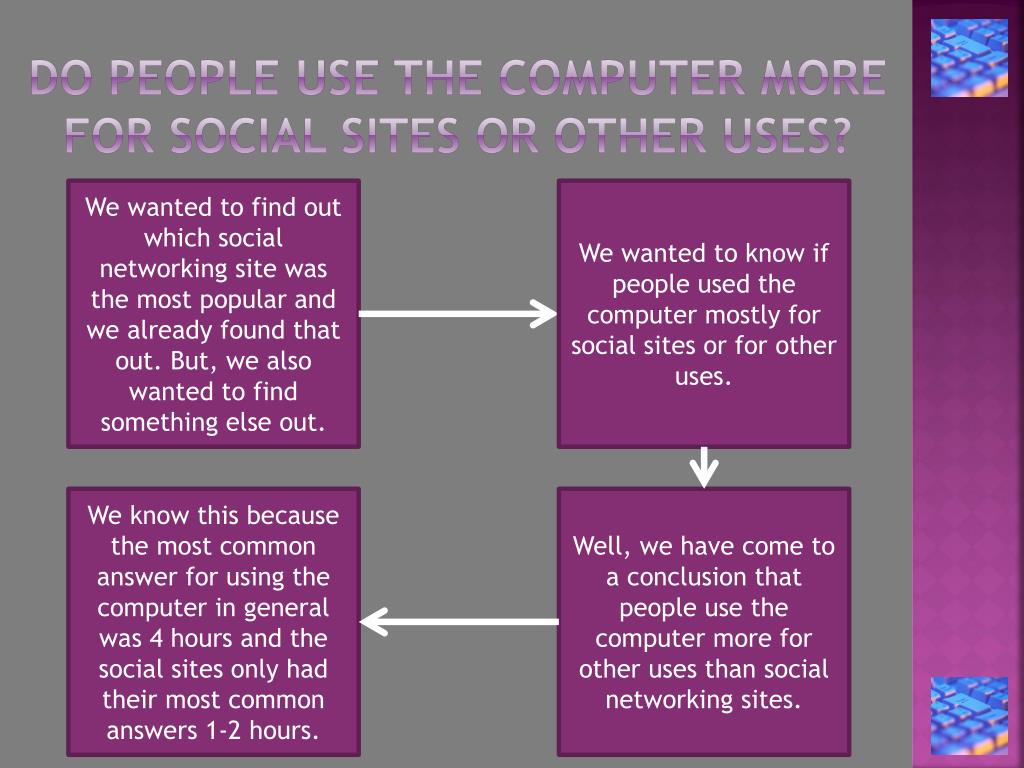 DO PEOPLE USE THE COMPUTER MORE FOR SOCIAL SITES OR OTHER USES?

We wanted to find out which social networking site was the most popular and we already found that out. But, we also wanted to find something else out.

We wanted to know if people used the computer mostly for social sites or for other uses.

Well, we have come to a conclusion that people use the computer more for other uses than social networking sites.

We know this because the most common answer for using the computer in general was 4 hours and the social sites only had their most common answers 1-2 hours.